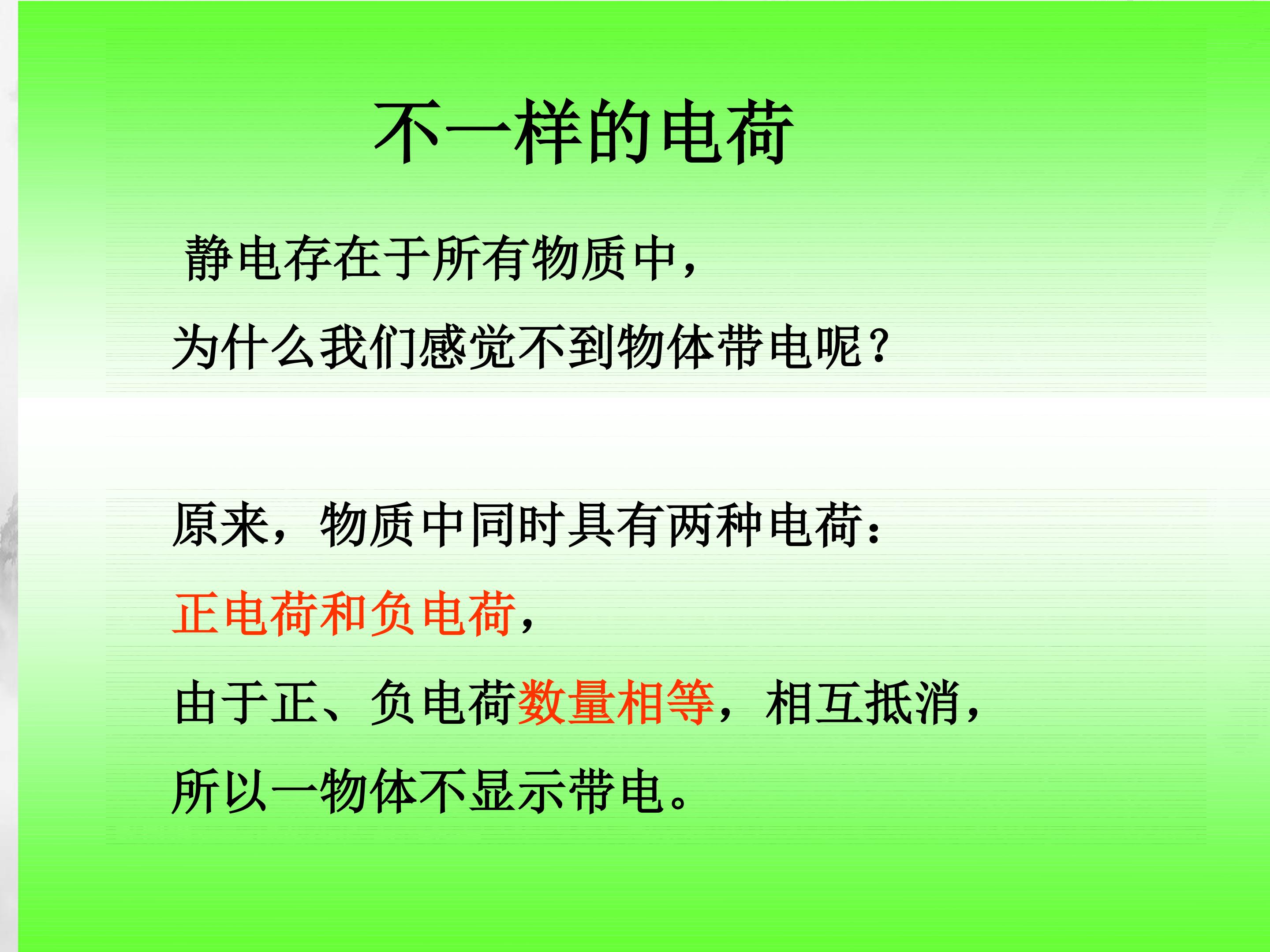 不一样的电荷

静电存在于所有物质中，
为什么我们感觉不到物体带电呢？

原来，物质中同时具有两种电荷：
正电荷和负电荷，
由于正、负电荷数量相等，相互抵消，
所以一物体不显示带电。